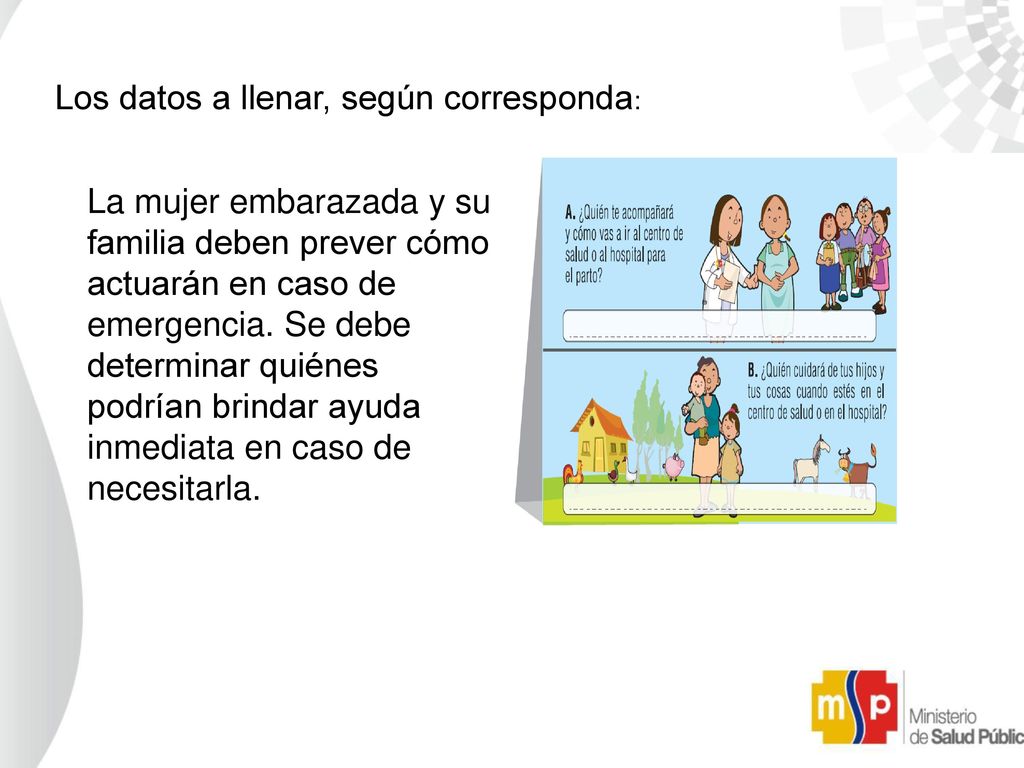 Los datos a llenar, según corresponda:

La mujer embarazada y su familia deben prever cómo actuarán en caso de emergencia. Se debe determinar quiénes podrían brindar ayuda inmediata en caso de necesitarla.

A. ¿Quién te acompañará y cómo vas a ir al centro de salud o al hospital para el parto?

B. ¿Quién cuidará de tus hijos y tus cosas cuando estés en el centro de salud o en el hospital?

msp Ministerio de Salud Públic